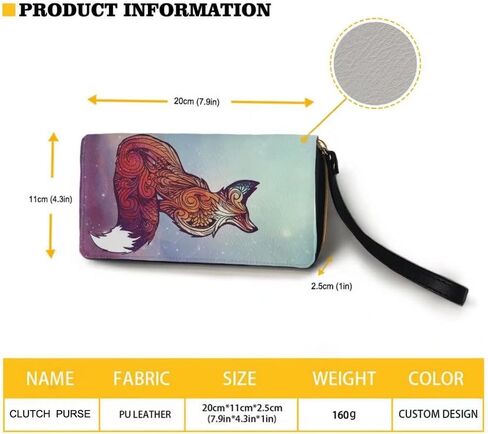 PRODUCT INFORMATION

20cm (7.9in)

11cm (4.3in)

2.5cm (1in)

| NAME | FABRIC | SIZE | WEIGHT | COLOR |
|---|---|---|---|---|
| CLUTCH PURSE | PU LEATHER | 20cm*11cm*2.5cm (7.9in*4.3in*1in) | 160g | CUSTOM DESIGN |